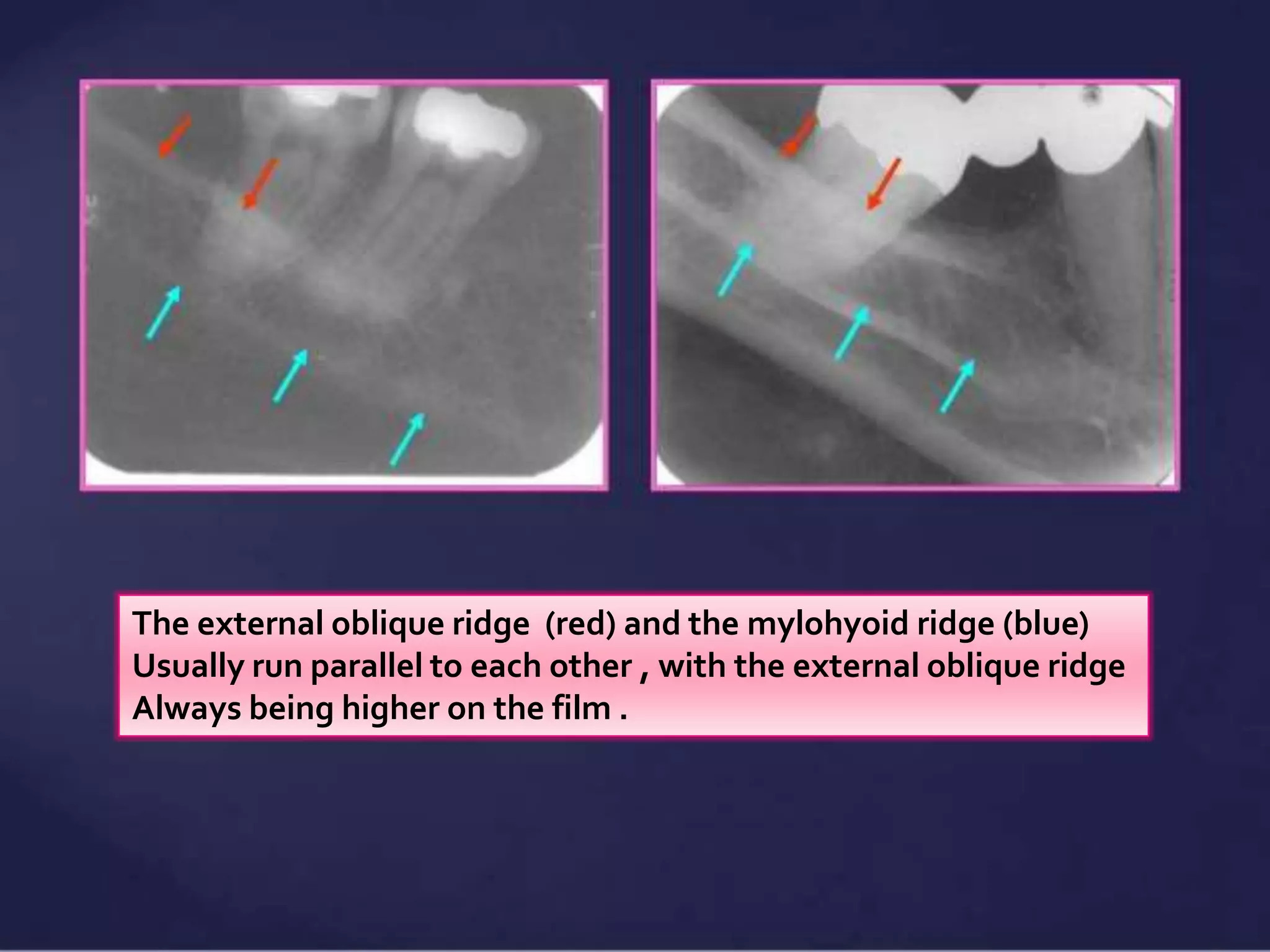 The external oblique ridge (red) and the mylohyoid ridge (blue) Usually run parallel to each other , with the external oblique ridge Always being higher on the film .